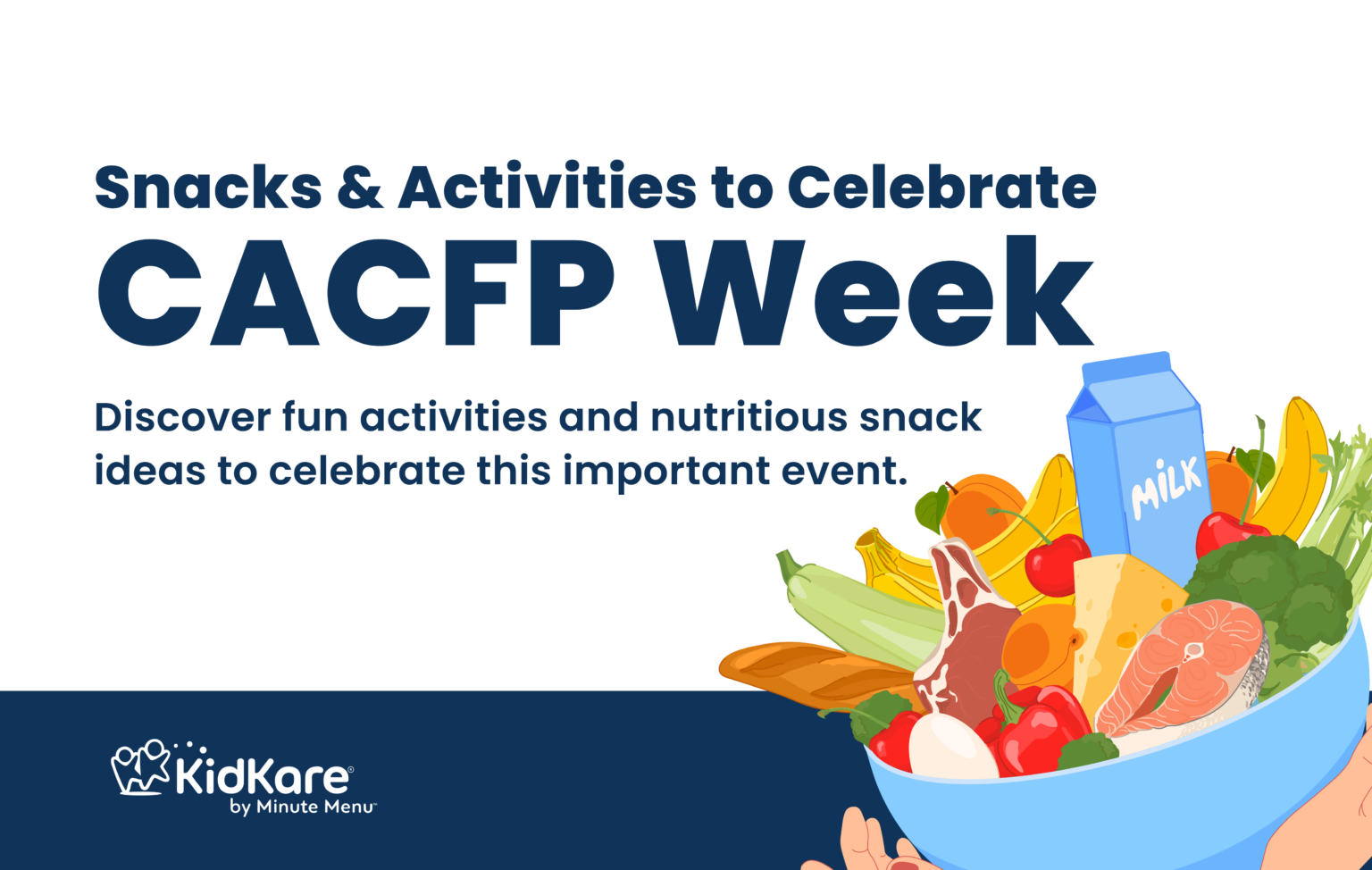 Snacks & Activities to Celebrate
CACFP Week

Discover fun activities and nutritious snack ideas to celebrate this important event.

MILK

KidKare®
by Minute Menu™